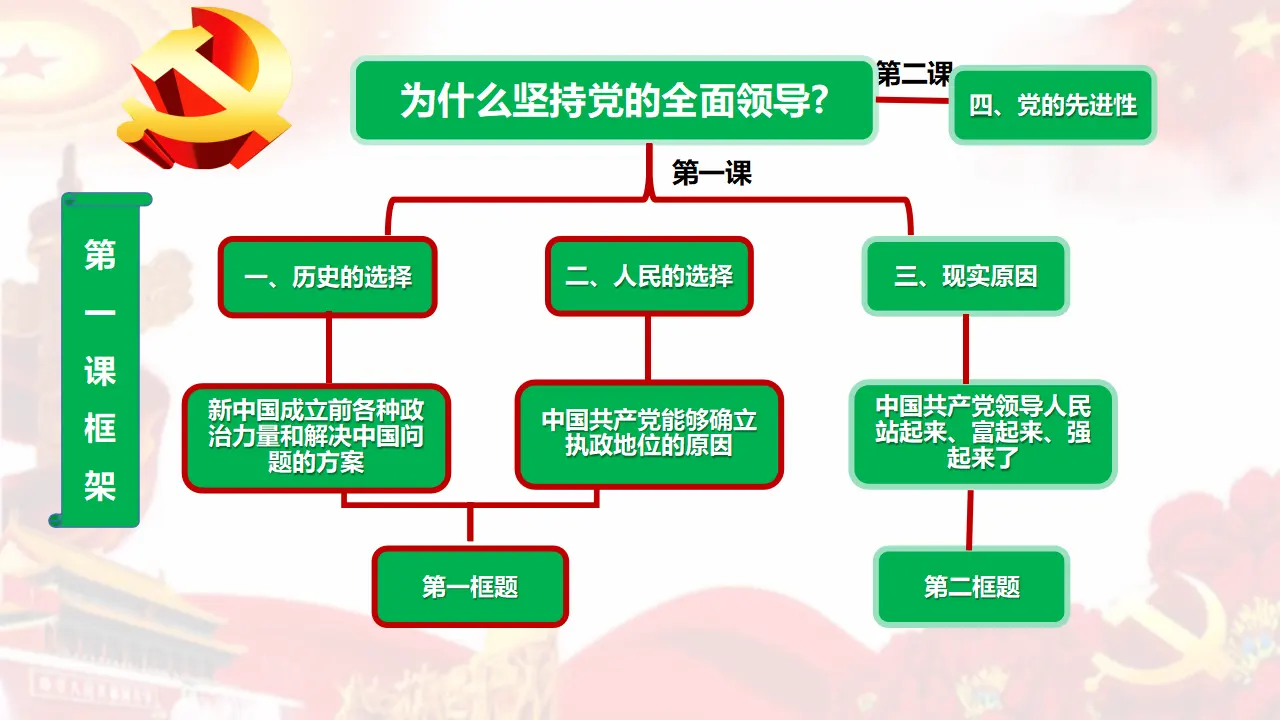 第一课框架

为什么坚持党的全面领导?

第二课

四、党的先进性

第一课

一、历史的选择

二、人民的选择

三、现实原因

新中国成立前各种政治力量和解决中国问题的方案

中国共产党能够确立执政地位的原因

中国共产党领导人民站起来、富起来、强起来了

第一框题

第二框题